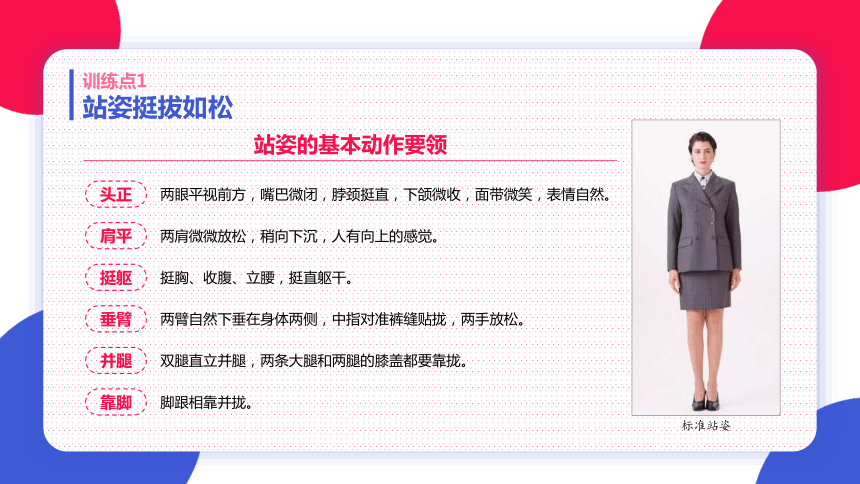 训练点1
站姿挺拔如松

站姿的基本动作要领

头正 两眼平视前方，嘴巴微闭，脖颈挺直，下颌微收，面带微笑，表情自然。

肩平 两肩微微放松，稍向下沉，人有向上的感觉。

挺躯 挺胸、收腹、立腰，挺直躯干。

垂臂 两臂自然下垂在身体两侧，中指对准裤缝贴拢，两手放松。

并腿 双腿直立并腿，两条大腿和两腿的膝盖都要靠拢。

靠脚 脚跟相靠并拢。

标准站姿